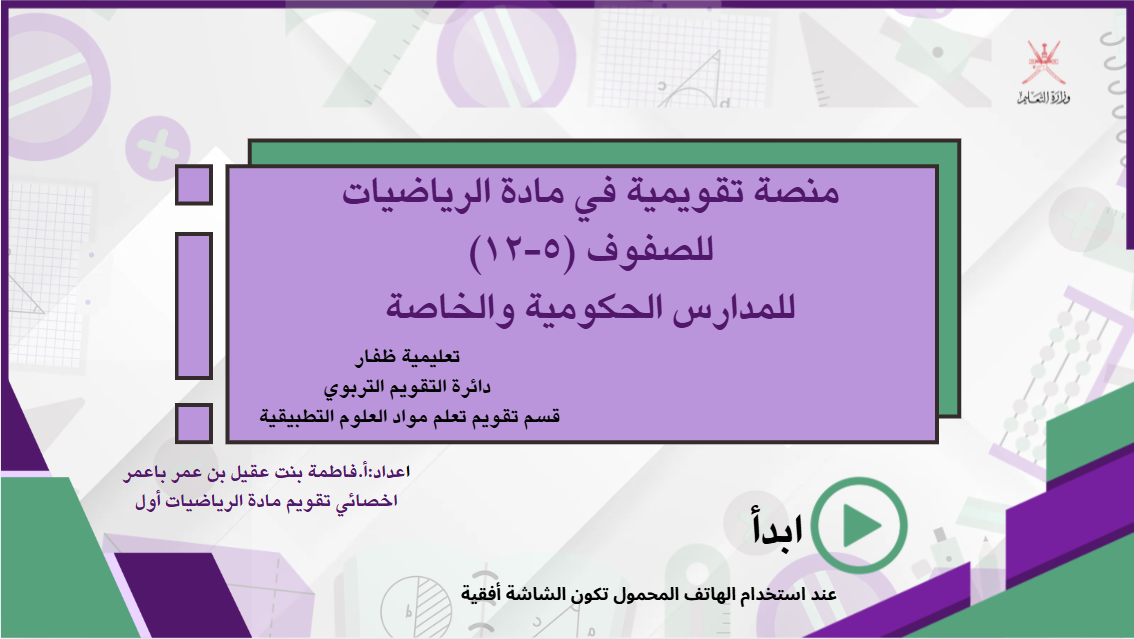 وزارة التعليم

منصة تقويمية في مادة الرياضيات
للصفوف (٥-١٢)
للمدارس الحكومية والخاصة

تعليمية ظفار
دائرة التقويم التربوي
قسم تقويم تعلم مواد العلوم التطبيقية

اعداد:أ.فاطمة بنت عقيل بن عمر باعمر
اخصائي تقويم مادة الرياضيات أول

ابدأ

عند استخدام الهاتف المحمول تكون الشاشة أفقية